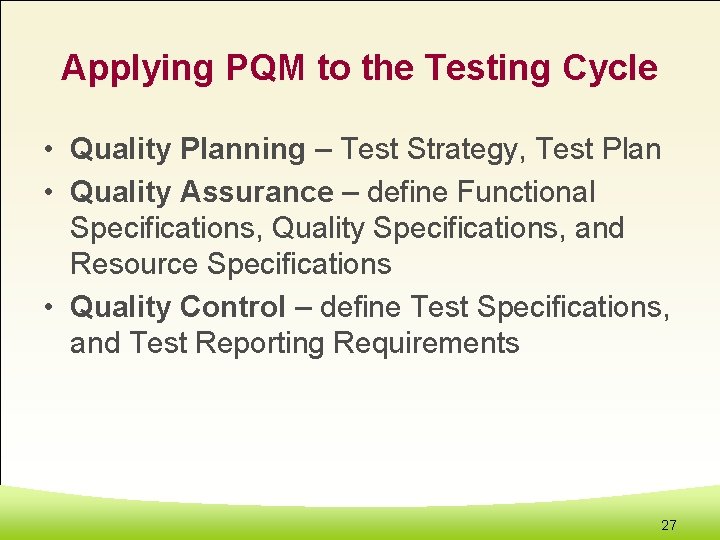 Applying PQM to the Testing Cycle

• Quality Planning – Test Strategy, Test Plan
• Quality Assurance – define Functional Specifications, Quality Specifications, and Resource Specifications
• Quality Control – define Test Specifications, and Test Reporting Requirements

27